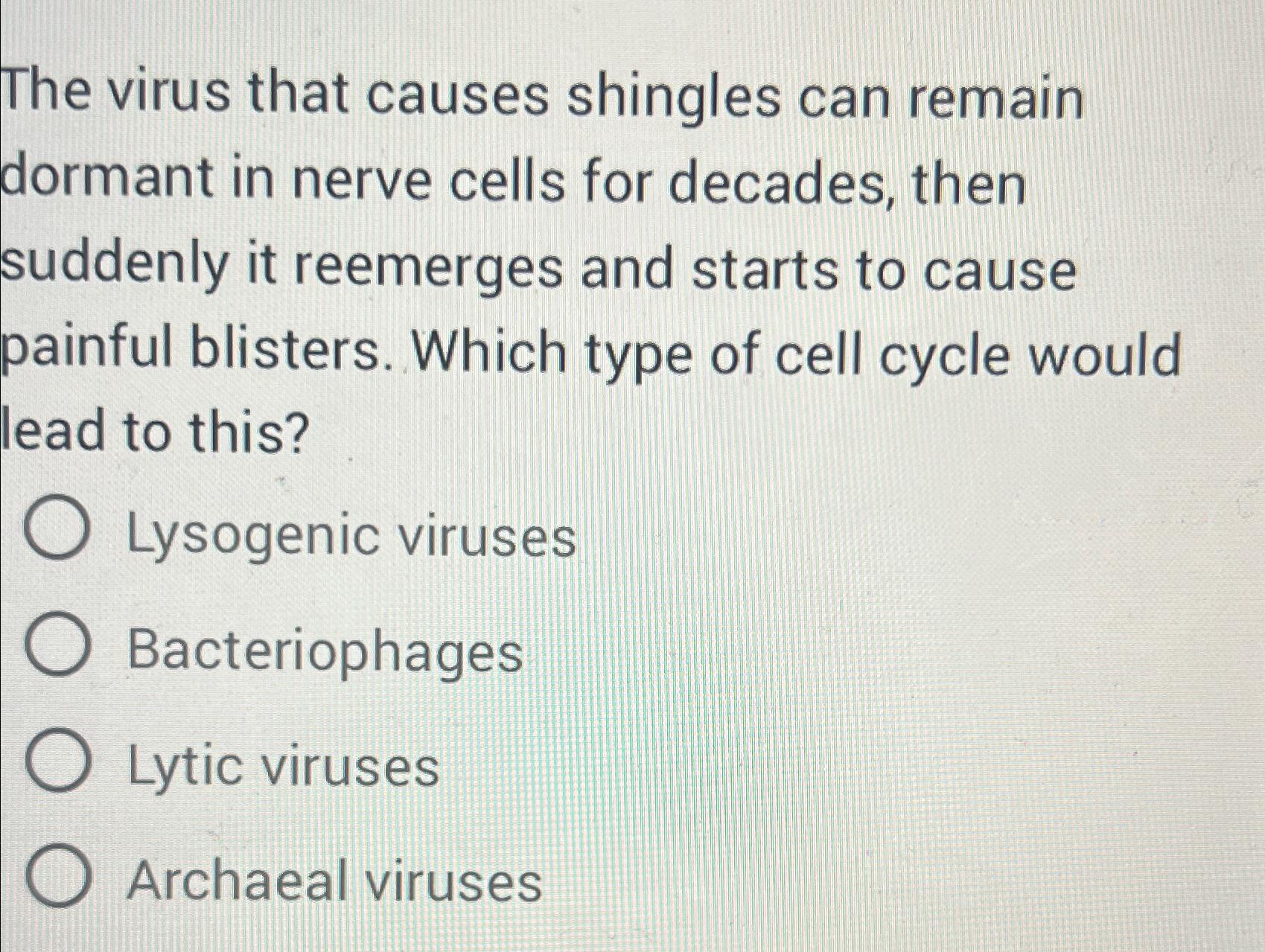 The virus that causes shingles can remain dormant in nerve cells for decades, then suddenly it reemerges and starts to cause painful blisters. Which type of cell cycle would lead to this?

Lysogenic viruses

Bacteriophages

Lytic viruses

Archaeal viruses